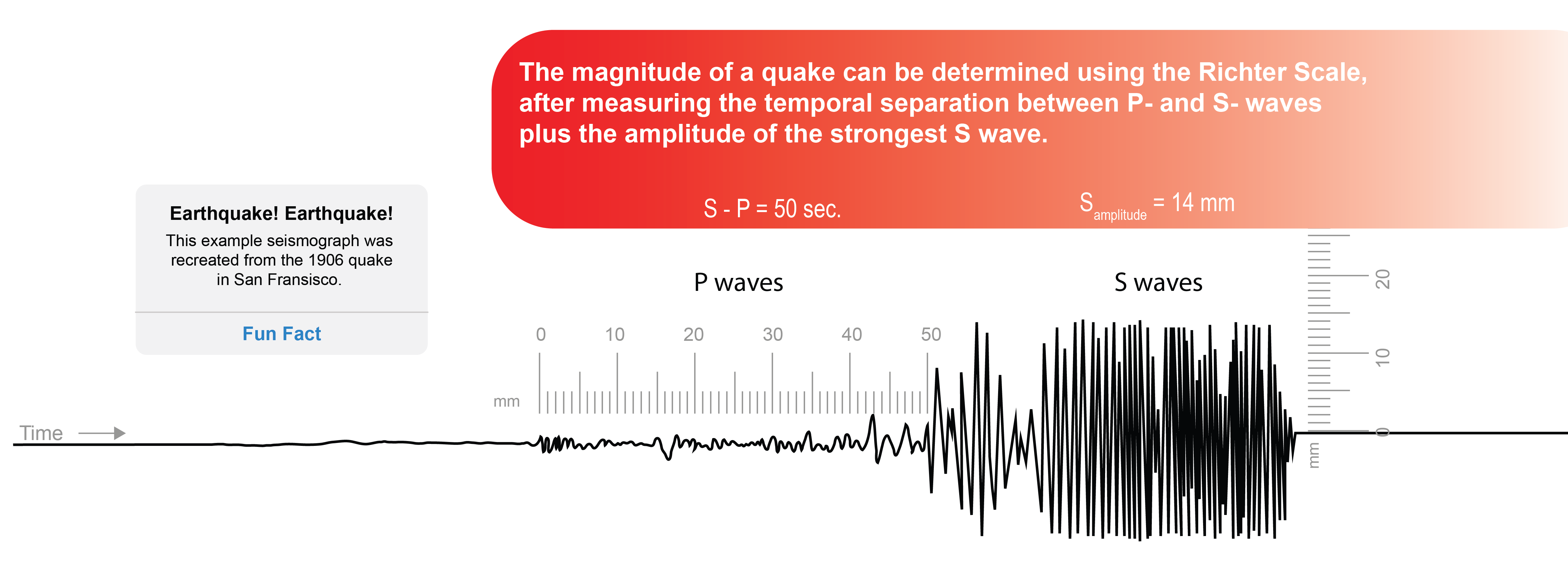 The magnitude of a quake can be determined using the Richter Scale, after measuring the temporal separation between P- and S- waves plus the amplitude of the strongest S wave.

S - P = 50 sec.

$S_{amplitude}$ = 14 mm

Earthquake! Earthquake!

This example seismograph was recreated from the 1906 quake in San Fransisco.

Fun Fact

P waves

S waves

0 10 20 30 40 50

mm

20

10

0

mm

Time